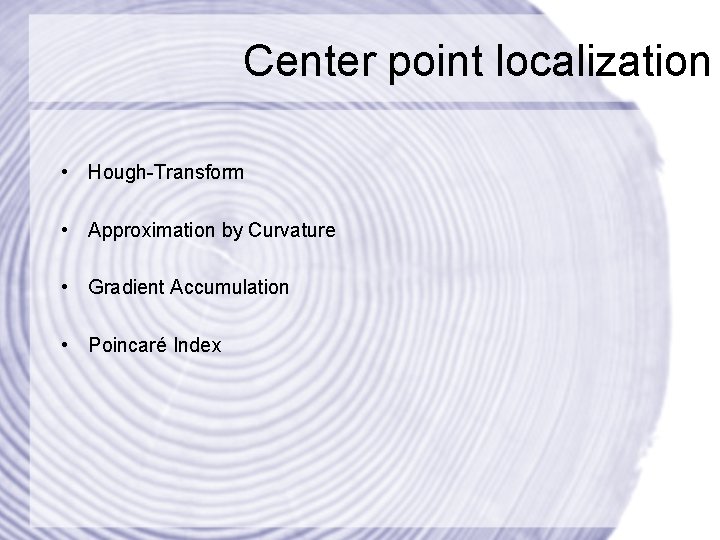 Center point localization

• Hough-Transform

• Approximation by Curvature

• Gradient Accumulation

• Poincaré Index